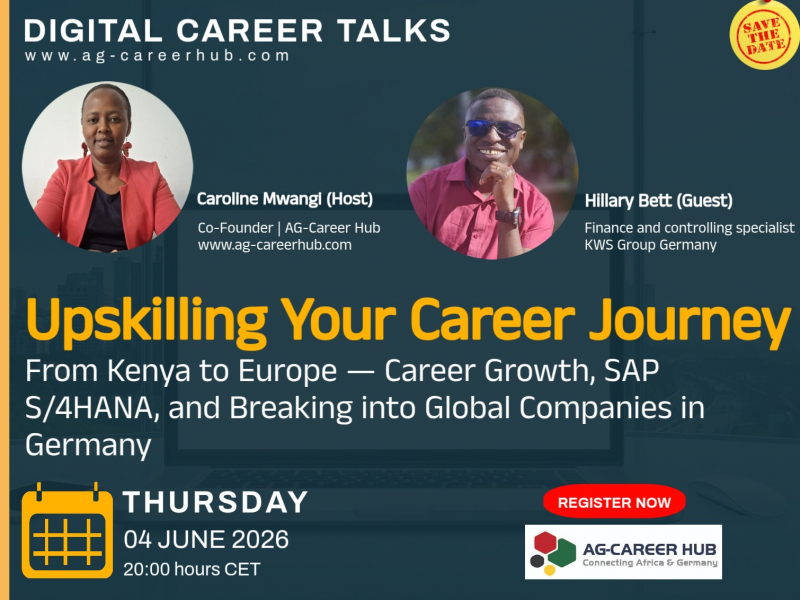 DIGITAL CAREER TALKS
www.ag-careerhub.com

SAVE THE DATE

Caroline Mwangi (Host)
Co-Founder | AG-Career Hub
www.ag-careerhub.com

Hillary Bett (Guest)
Finance and controlling specialist
KWS Group Germany

Upskilling Your Career Journey
From Kenya to Europe — Career Growth, SAP S/4HANA, and Breaking into Global Companies in Germany

THURSDAY
04 JUNE 2026
20:00 hours CET

REGISTER NOW

AG-CAREER HUB
Connecting Africa & Germany